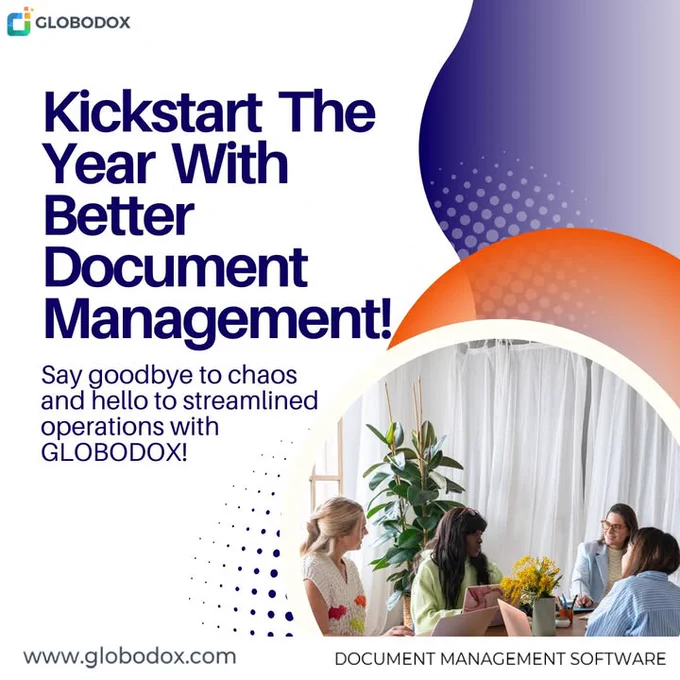 GLOBODOX

Kickstart The Year With Better Document Management!

Say goodbye to chaos and hello to streamlined operations with GLOBODOX!

www.globodox.com

DOCUMENT MANAGEMENT SOFTWARE